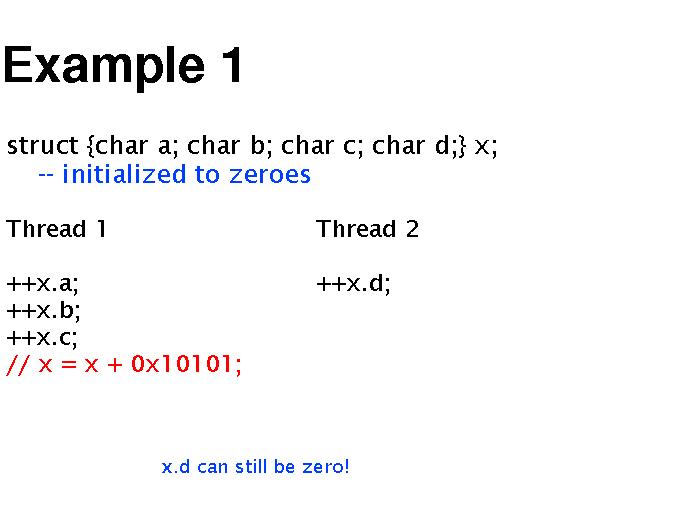 Example 1

struct {char a; char b; char c; char d;} x;
-- initialized to zeroes

Thread 1

++x.a;
++x.b;
++x.c;
// x = x + 0x10101;

Thread 2

++x.d;

x.d can still be zero!